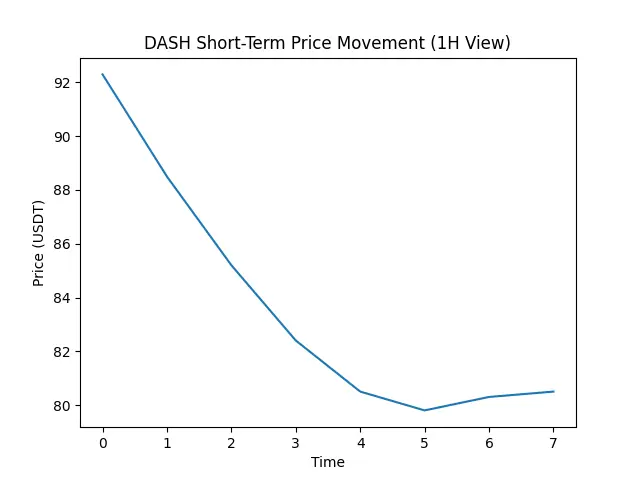 DASH Short-Term Price Movement (1H View)

Price (USDT)

92
90
88
86
84
82
80

0 1 2 3 4 5 6 7

Time